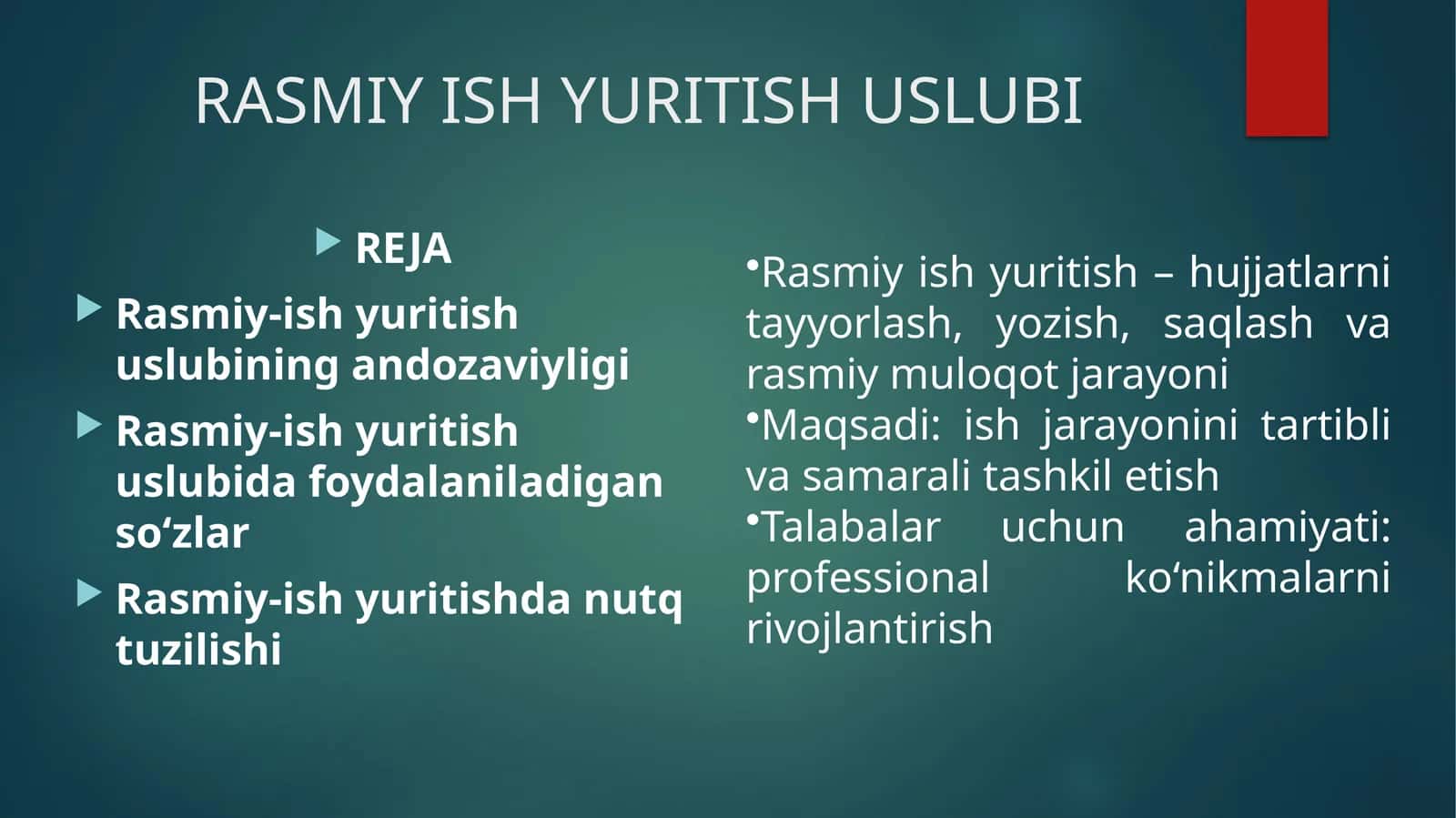 RASMIY ISH YURITISH USLUBI

REJA

Rasmiy-ish yuritish uslubining andozaviyligi

Rasmiy-ish yuritish uslubida foydalaniladigan so‘zlar

Rasmiy-ish yuritishda nutq tuzilishi

•Rasmiy ish yuritish – hujjatlarni tayyorlash, yozish, saqlash va rasmiy muloqot jarayoni

•Maqsadi: ish jarayonini tartibli va samarali tashkil etish

•Talabalar uchun ahamiyati: professional ko‘nikmalarni rivojlantirish